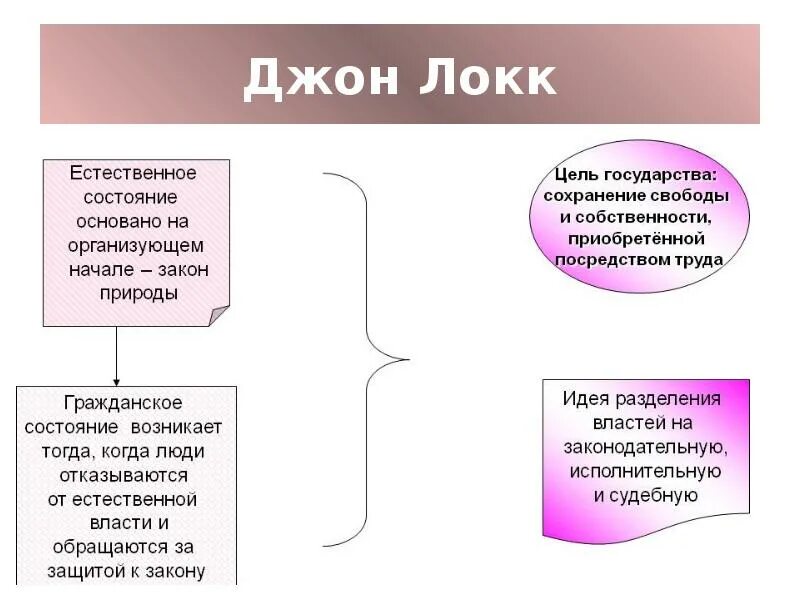 Джон Локк

Естественное состояние основано на организующем начале – закон природы

Гражданское состояние возникает тогда, когда люди отказываются от естественной власти и обращаются за защитой к закону

Цель государства: сохранение свободы и собственности, приобретённой посредством труда

Идея разделения властей на законодательную, исполнительную и судебную